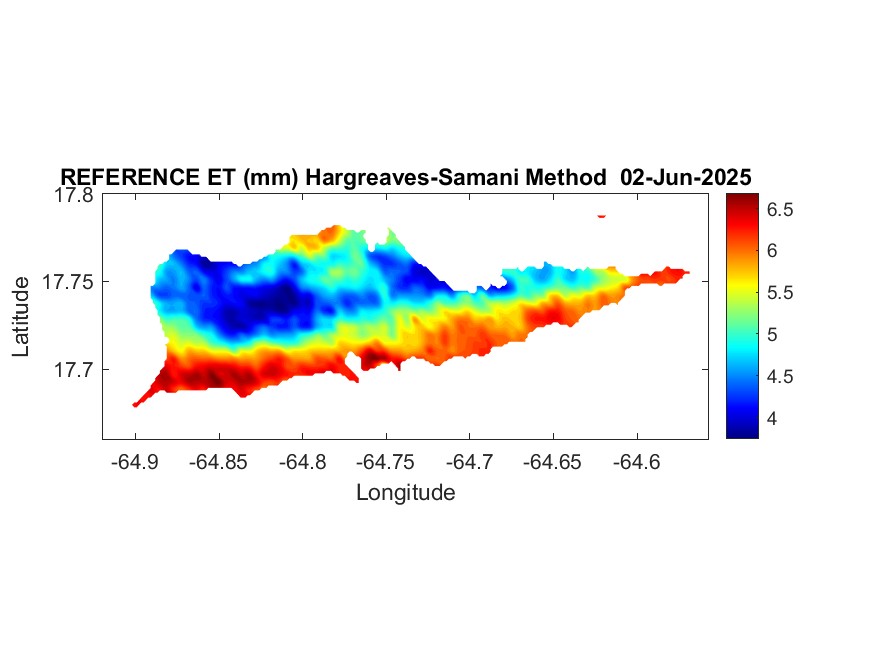 REFERENCE ET (mm) Hargreaves-Samani Method 02-Jun-2025

17.8
17.75
17.7

Latitude

-64.9 -64.85 -64.8 -64.75 -64.7 -64.65 -64.6

Longitude

6.5
6
5.5
5
4.5
4